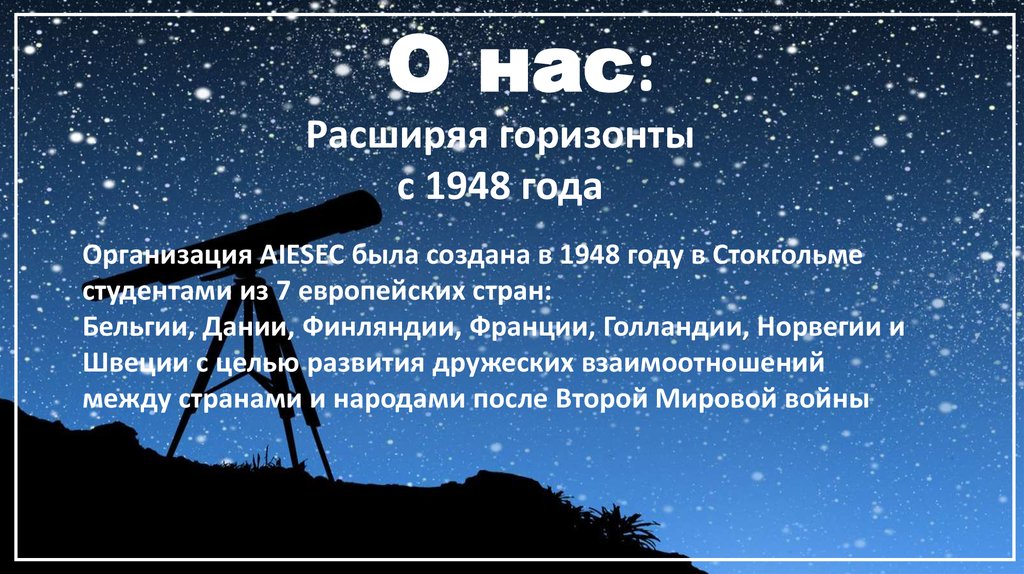 О нас:

Расширяя горизонты с 1948 года

Организация AIESEC была создана в 1948 году в Стокгольме студентами из 7 европейских стран:
Бельгии, Дании, Финляндии, Франции, Голландии, Норвегии и Швеции с целью развития дружеских взаимоотношений между странами и народами после Второй Мировой войны